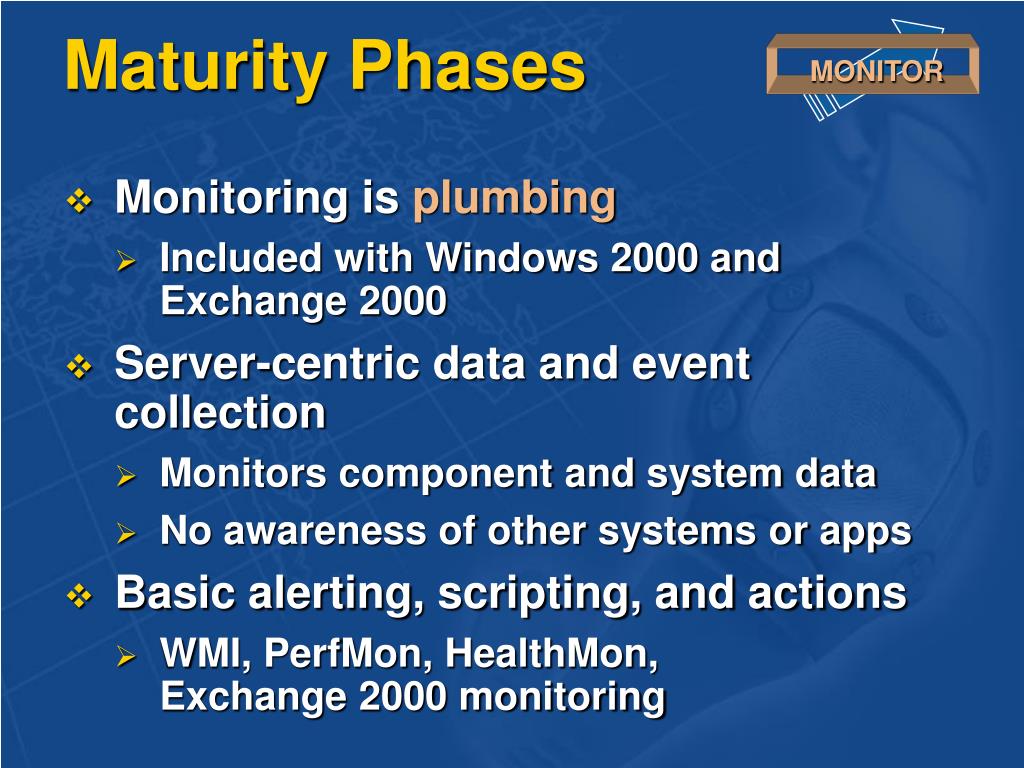 Maturity Phases

MONITOR

❖ Monitoring is plumbing
➢ Included with Windows 2000 and Exchange 2000

❖ Server-centric data and event collection
➢ Monitors component and system data
➢ No awareness of other systems or apps

❖ Basic alerting, scripting, and actions
➢ WMI, PerfMon, HealthMon, Exchange 2000 monitoring